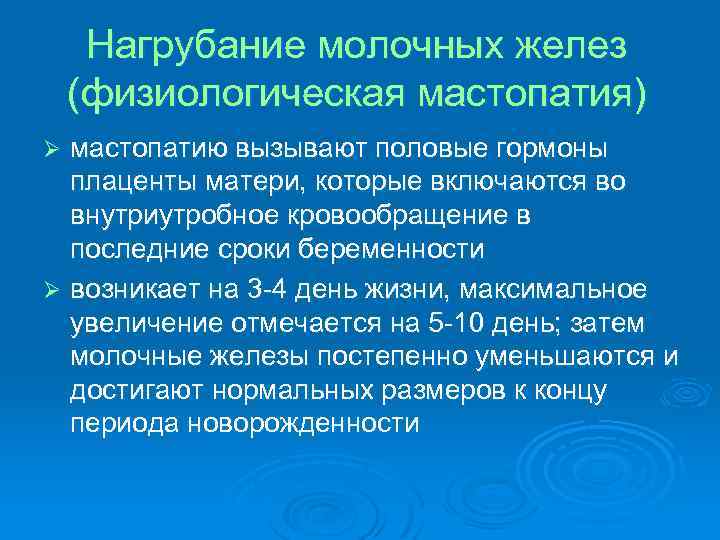 Нагрубание молочных желез (физиологическая мастопатия)

➢ мастопатию вызывают половые гормоны плаценты матери, которые включаются во внутриутробное кровообращение в последние сроки беременности

➢ возникает на 3-4 день жизни, максимальное увеличение отмечается на 5-10 день; затем молочные железы постепенно уменьшаются и достигают нормальных размеров к концу периода новорожденности